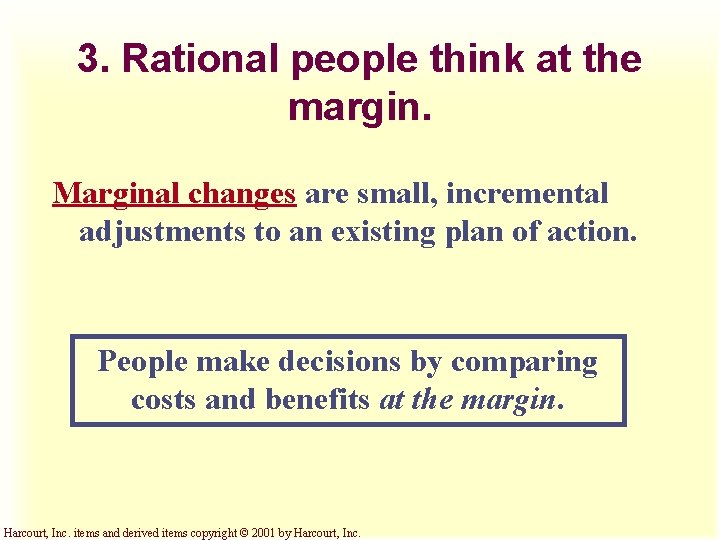 3. Rational people think at the margin.

Marginal changes are small, incremental adjustments to an existing plan of action.

People make decisions by comparing costs and benefits at the margin.

Harcourt, Inc. items and derived items copyright © 2001 by Harcourt, Inc.